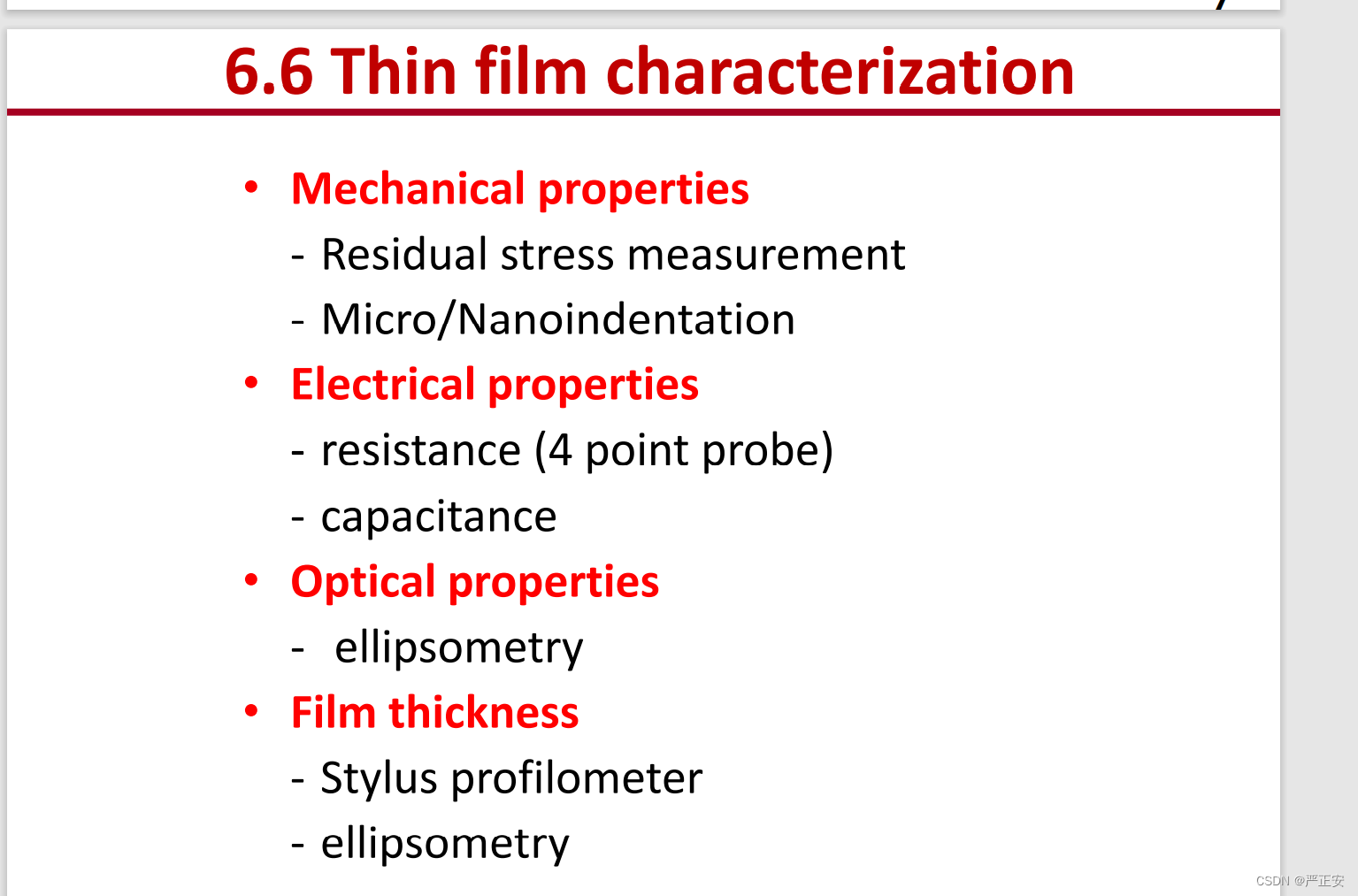 6.6 Thin film characterization

• Mechanical properties

- Residual stress measurement

- Micro/Nanoindentation

• Electrical properties

- resistance (4 point probe)

- capacitance

• Optical properties

- ellipsometry

• Film thickness

- Stylus profilometer

- ellipsometry

CSDN @严正安